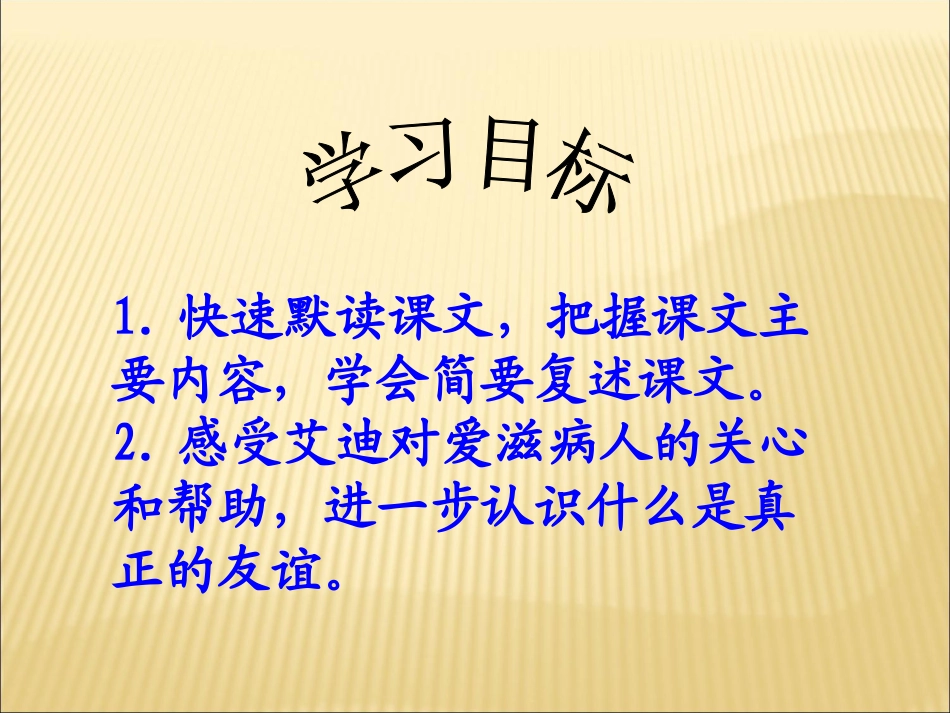 学习目标

1. 快速默读课文，把握课文主要内容，学会简要复述课文。
2. 感受艾迪对爱滋病人的关心和帮助，进一步认识什么是真正的友谊。